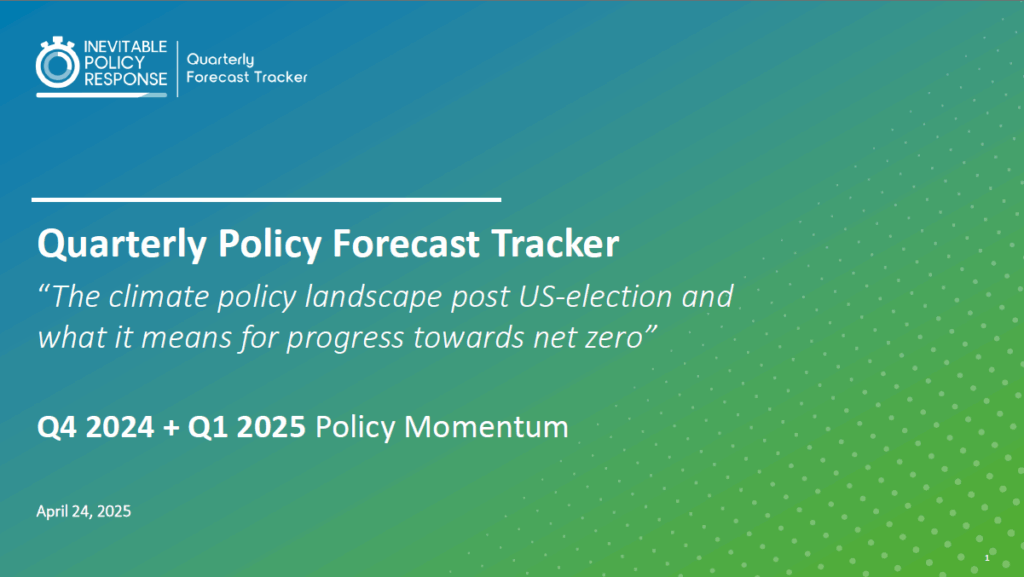 INEVITABLE POLICY RESPONSE

Quarterly Forecast Tracker

Quarterly Policy Forecast Tracker

“The climate policy landscape post US-election and what it means for progress towards net zero”

Q4 2024 + Q1 2025 Policy Momentum

April 24, 2025

1